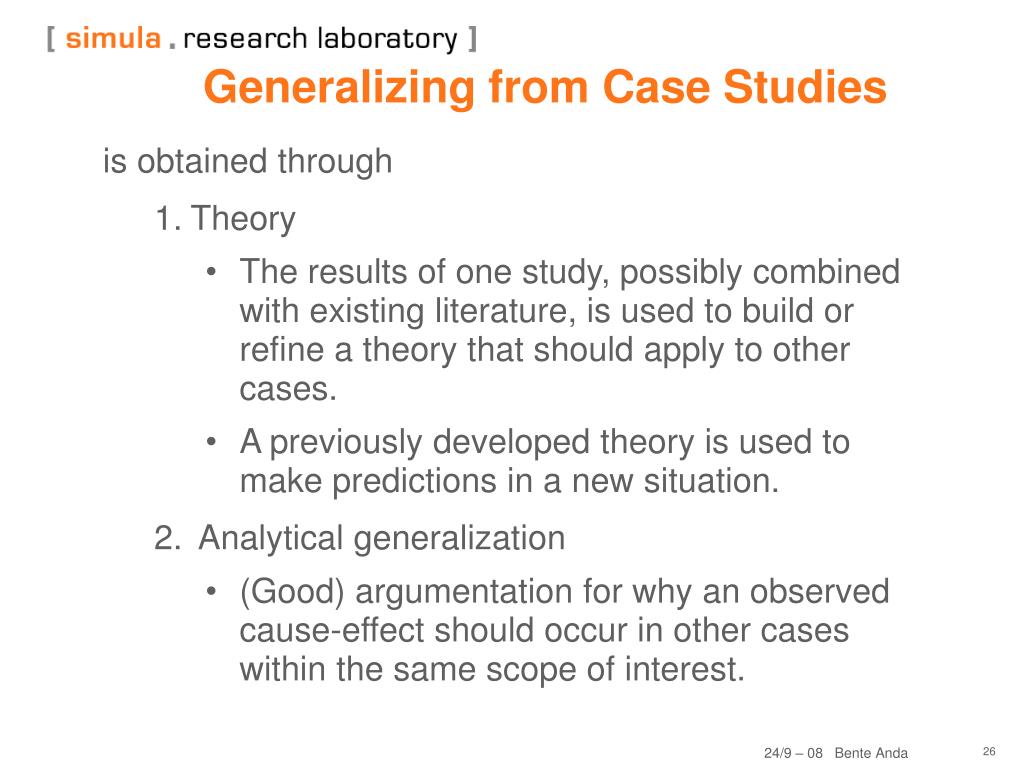 [ simula . research laboratory ]

Generalizing from Case Studies

is obtained through

1. Theory

• The results of one study, possibly combined with existing literature, is used to build or refine a theory that should apply to other cases.

• A previously developed theory is used to make predictions in a new situation.

2. Analytical generalization

• (Good) argumentation for why an observed cause-effect should occur in other cases within the same scope of interest.

24/9 – 08 Bente Anda

26